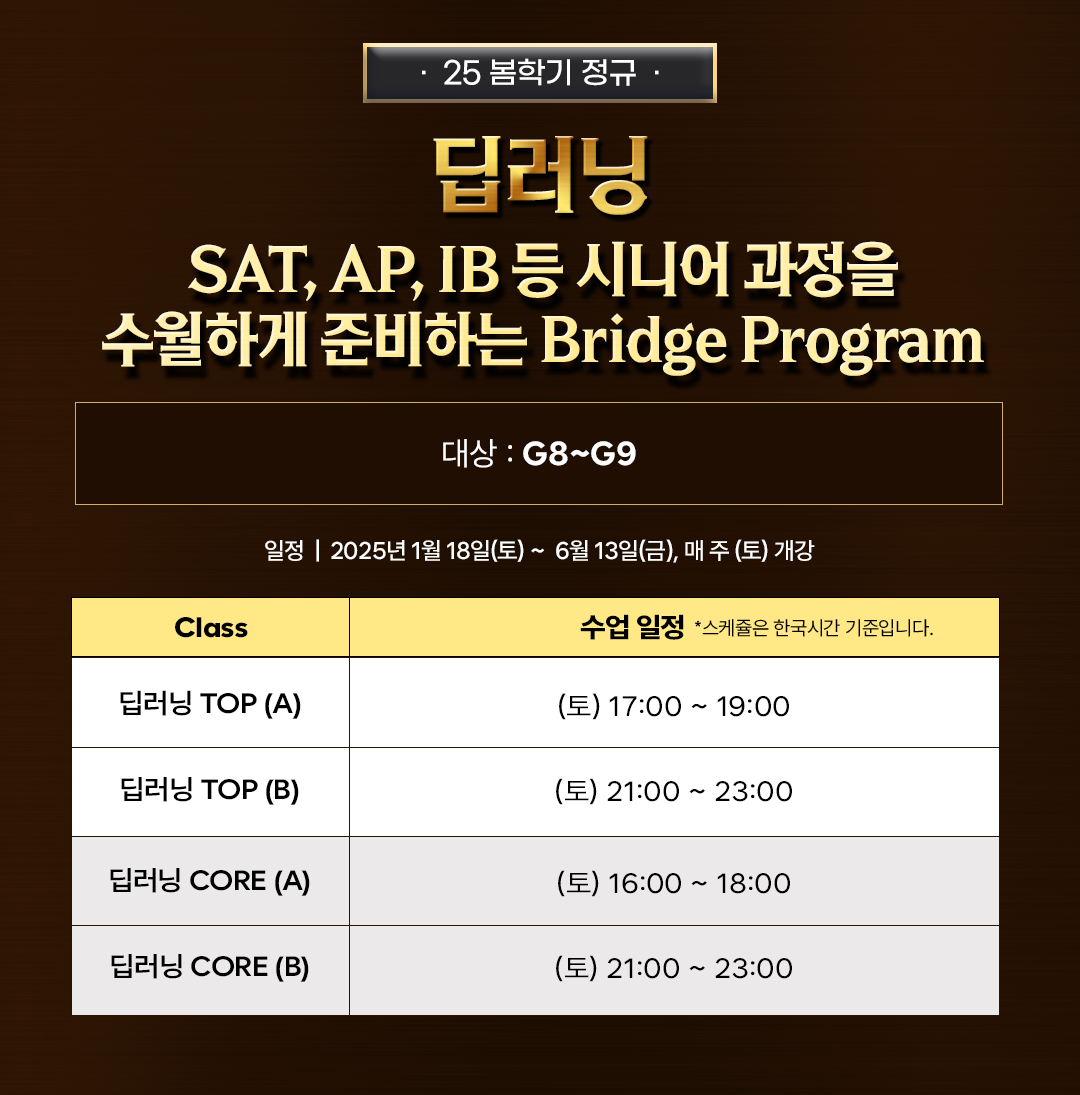 · 25 봄학기 정규 ·

딥러닝

SAT, AP, IB 등 시니어 과정을 수월하게 준비하는 Bridge Program

대상 : G8~G9

일정 | 2025년 1월 18일(토) ~ 6월 13일(금), 매 주 (토) 개강

| Class | 수업 일정 *스케쥴은 한국시간 기준입니다. |
|---|---|
| 딥러닝 TOP (A) | (토) 17:00 ~ 19:00 |
| 딥러닝 TOP (B) | (토) 21:00 ~ 23:00 |
| 딥러닝 CORE (A) | (토) 16:00 ~ 18:00 |
| 딥러닝 CORE (B) | (토) 21:00 ~ 23:00 |